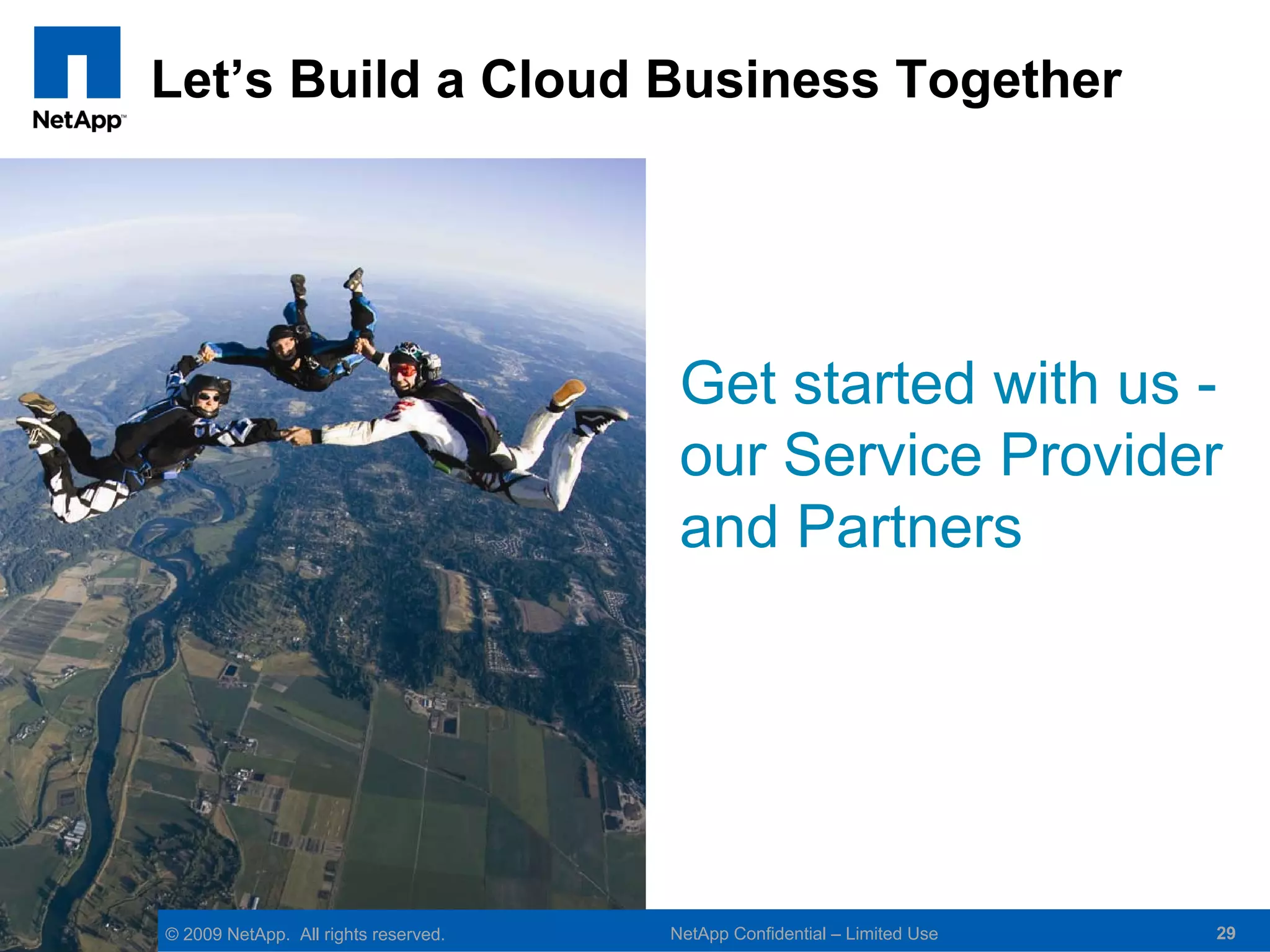 NetApp™

Let's Build a Cloud Business Together

Get started with us - our Service Provider and Partners

© 2009 NetApp. All rights reserved.

NetApp Confidential – Limited Use

29